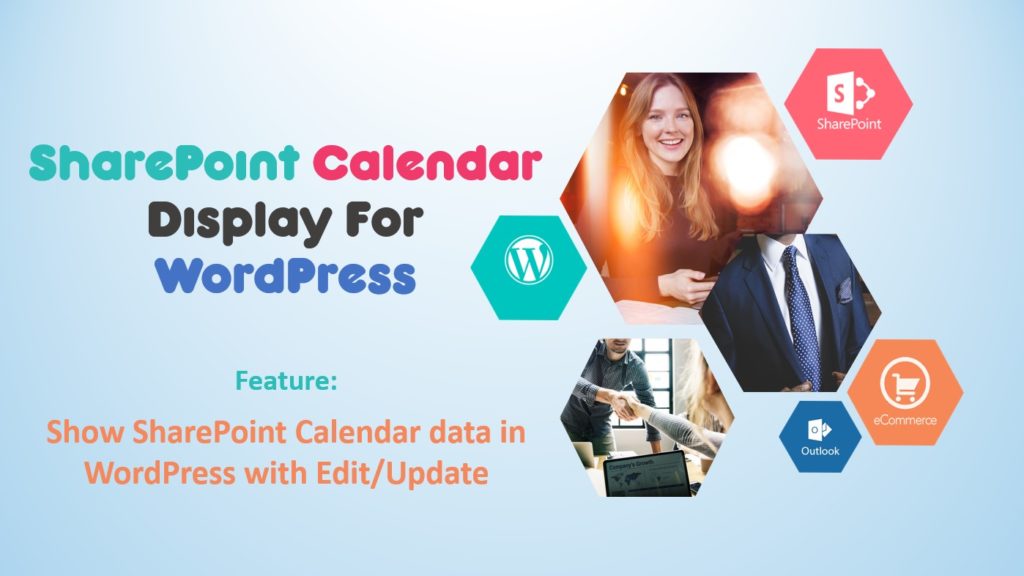 SharePoint Calendar Display For WordPress

Feature:

Show SharePoint Calendar data in WordPress with Edit/Update

SharePoint

eCommerce

Outlook

Company's Growth